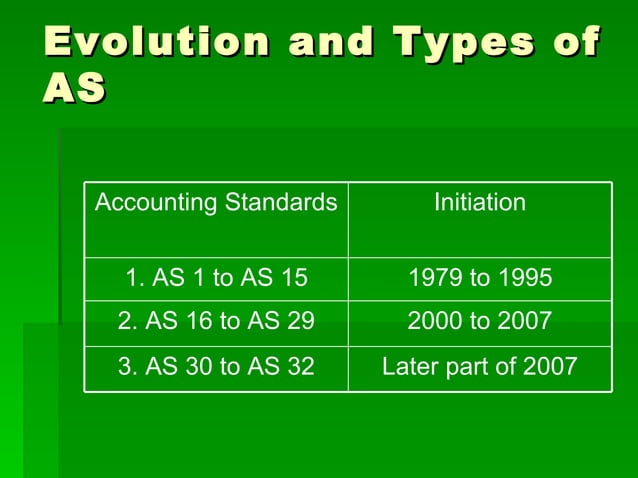 Evolution and Types of AS

| Accounting Standards | Initiation |
|---|---|
| 1. AS 1 to AS 15 | 1979 to 1995 |
| 2. AS 16 to AS 29 | 2000 to 2007 |
| 3. AS 30 to AS 32 | Later part of 2007 |